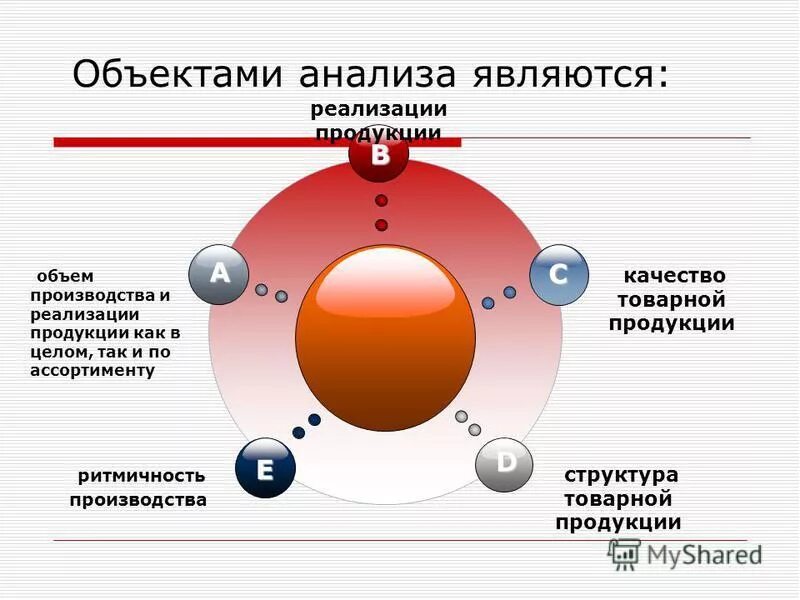 Объектами анализа являются:

реализации продукции

B

A

объем производства и реализации продукции как в целом, так и по ассортименту

C

качество товарной продукции

E

ритмичность производства

D

структура товарной продукции

MyShared